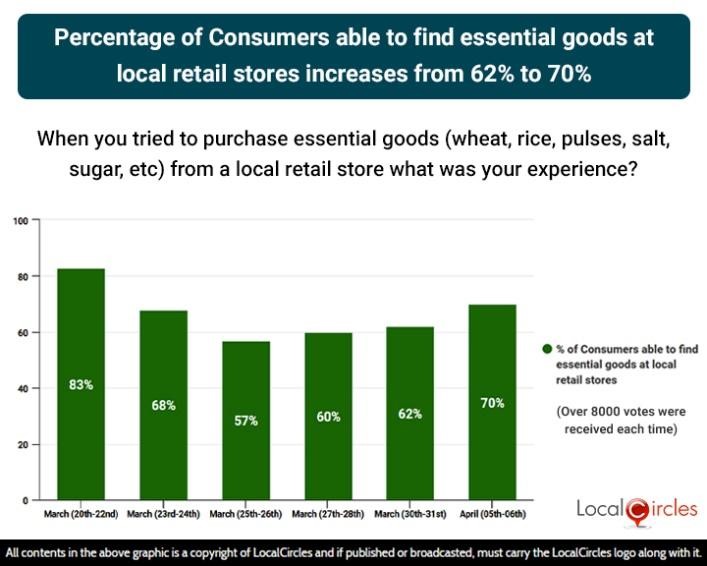 Percentage of Consumers able to find essential goods at local retail stores increases from 62% to 70%

When you tried to purchase essential goods (wheat, rice, pulses, salt, sugar, etc) from a local retail store what was your experience?

100
80
60
40
20
0

83%
68%
57%
60%
62%
70%

March (20th-22nd) March (23rd-24th) March (25th-26th) March (27th-28th) March (30th-31st) April (05th-06th)

% of Consumers able to find essential goods at local retail stores

(Over 8000 votes were received each time)

LocalCircles

All contents in the above graphic is a copyright of LocalCircles and if published or broadcasted, must carry the LocalCircles logo along with it.